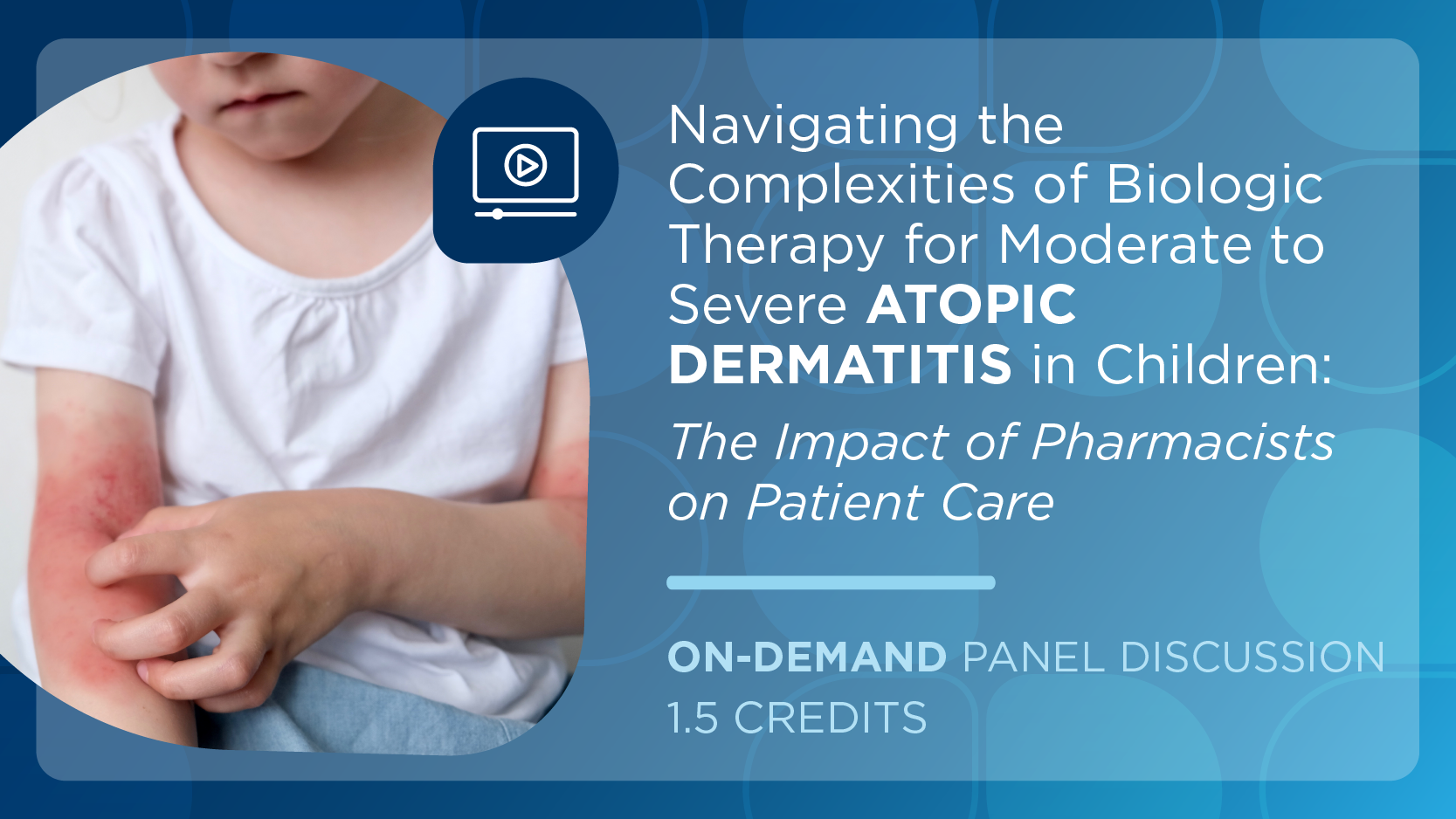 Navigating the Complexities of Biologic Therapy for Moderate to Severe ATOPIC DERMATITIS in Children:

The Impact of Pharmacists on Patient Care

ON-DEMAND PANEL DISCUSSION
1.5 CREDITS